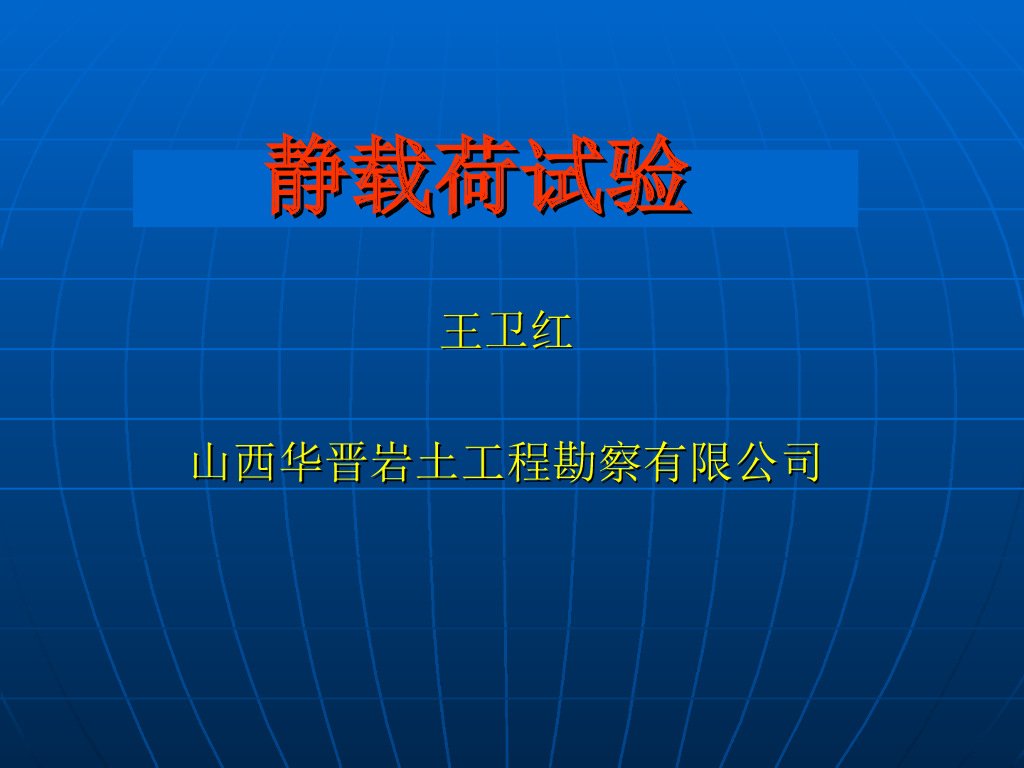 静载荷试验

王卫红

山西华晋岩土工程勘察有限公司